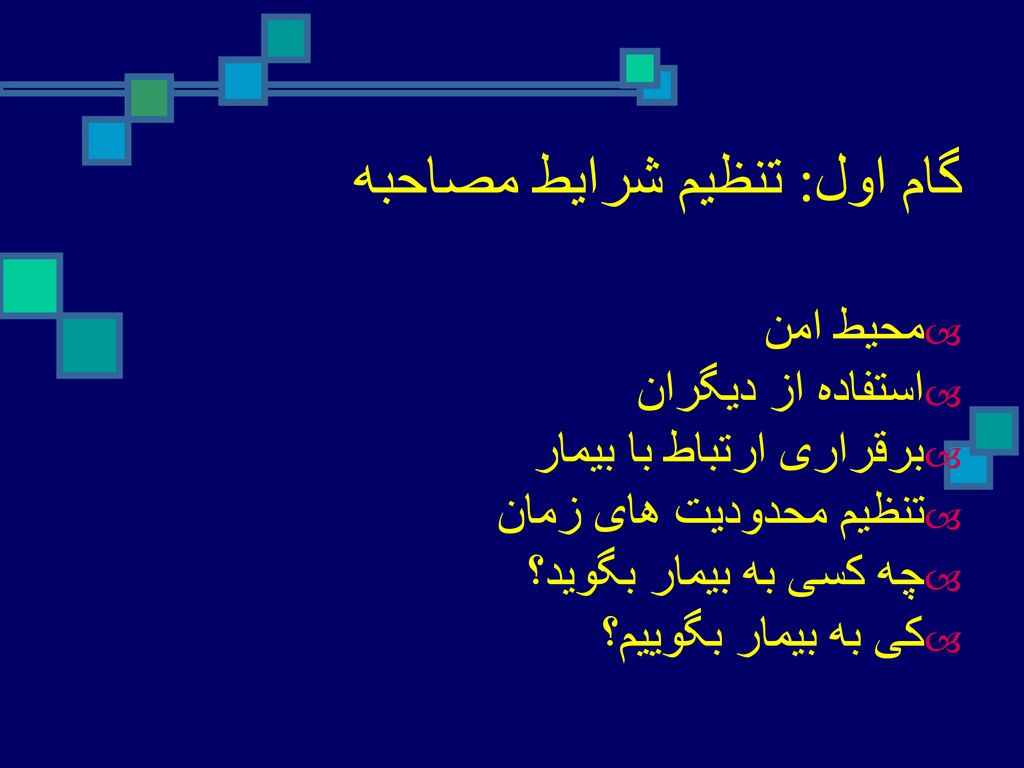 گام اول: تنظیم شرایط مصاحبه

محیط امن
استفاده از دیگران
برقراری ارتباط با بیمار
تنظیم محدودیت های زمان
چه کسی به بیمار بگوید؟
کی به بیمار بگوییم؟